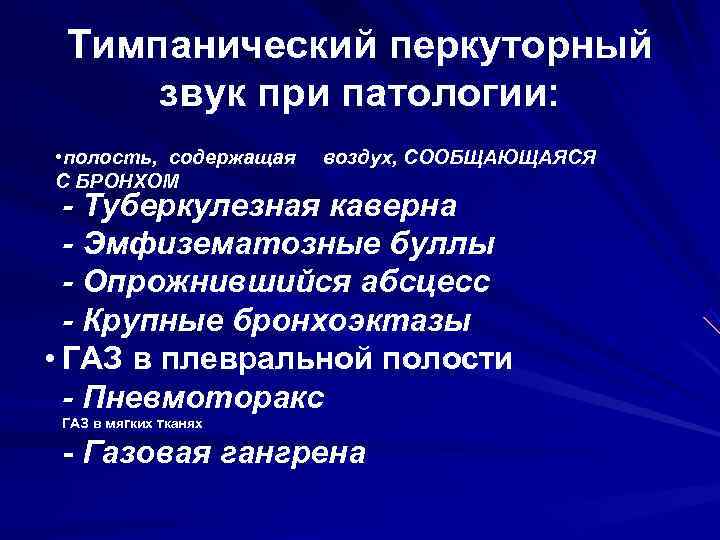 Тимпанический перкуторный звук при патологии:

•полость, содержащая воздух, СООБЩАЮЩАЯСЯ С БРОНХОМ
- Туберкулезная каверна
- Эмфизематозные буллы
- Опрожнившийся абсцесс
- Крупные бронхоэктазы
•ГАЗ в плевральной полости
- Пневмоторакс
ГАЗ в мягких тканях
- Газовая гангрена